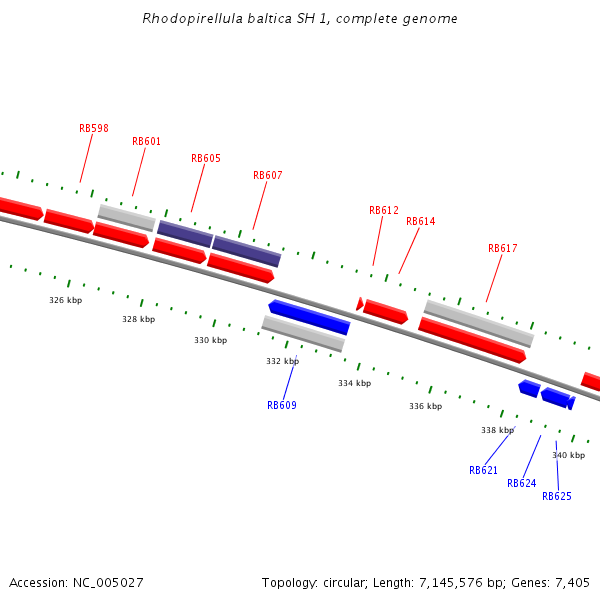 Rhodopirellula baltica SH 1, complete genome

RB598
RB601
RB605
RB607
RB612
RB614
RB617

326 kbp
328 kbp
330 kbp
332 kbp
334 kbp
336 kbp
338 kbp
340 kbp

RB609
RB621
RB624
RB625

Accession: NC_005027

Topology: circular; Length: 7,145,576 bp; Genes: 7,405